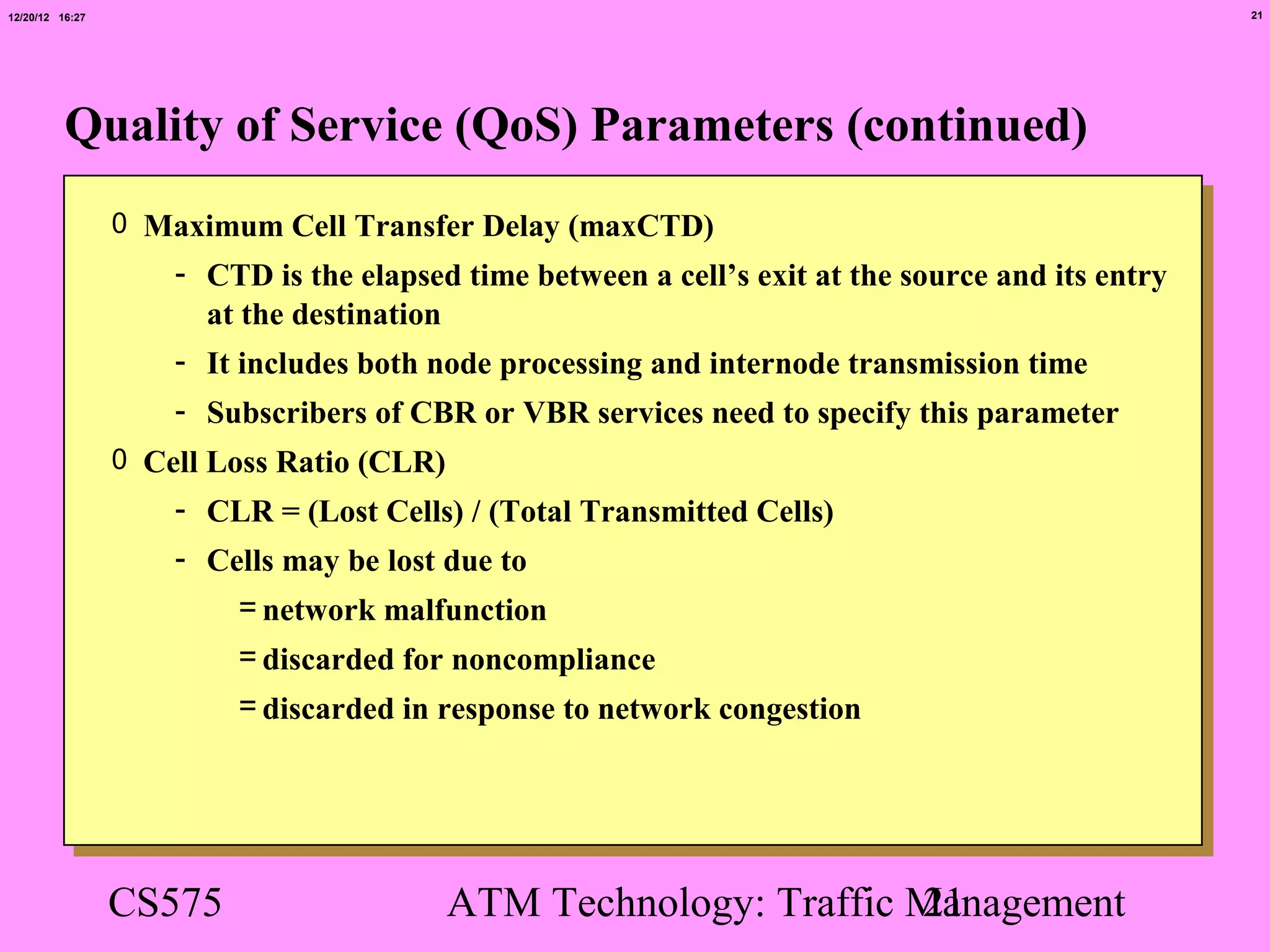 12/20/12 16:27

21

Quality of Service (QoS) Parameters (continued)

0 Maximum Cell Transfer Delay (maxCTD)

- CTD is the elapsed time between a cell's exit at the source and its entry at the destination

- It includes both node processing and internode transmission time

- Subscribers of CBR or VBR services need to specify this parameter

0 Cell Loss Ratio (CLR)

- CLR = (Lost Cells) / (Total Transmitted Cells)

- Cells may be lost due to

= network malfunction

= discarded for noncompliance

= discarded in response to network congestion

CS575

ATM Technology: Traffic Management

21